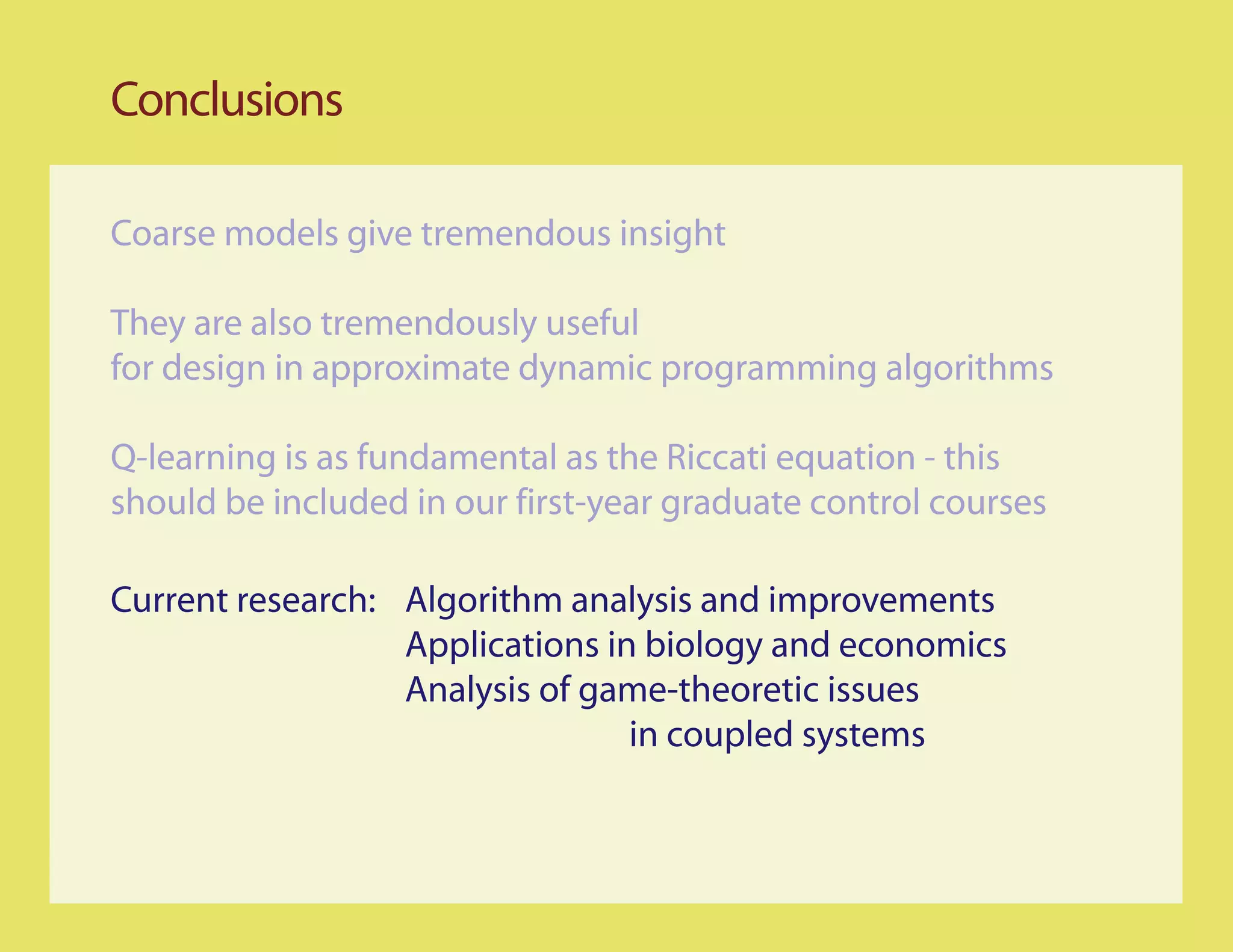 Conclusions

Coarse models give tremendous insight

They are also tremendously useful
for design in approximate dynamic programming algorithms

Q-learning is as fundamental as the Riccati equation - this
should be included in our first-year graduate control courses

Current research: Algorithm analysis and improvements
Applications in biology and economics
Analysis of game-theoretic issues
in coupled systems